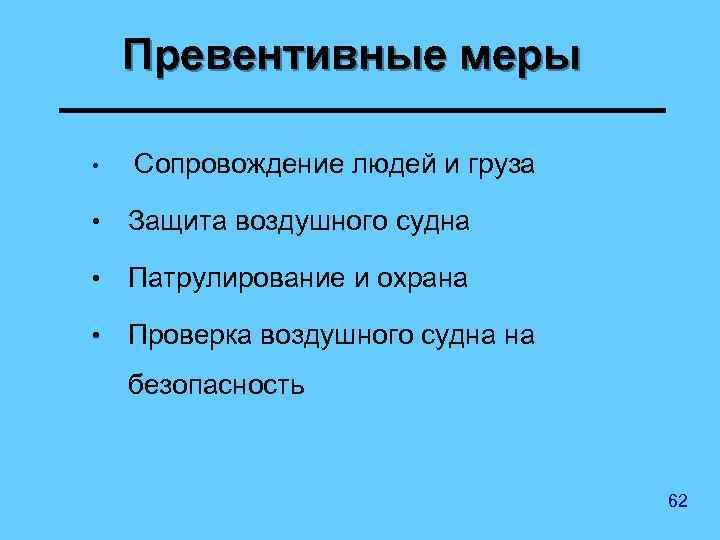 Превентивные меры

• Сопровождение людей и груза
• Защита воздушного судна
• Патрулирование и охрана
• Проверка воздушного судна на безопасность

62